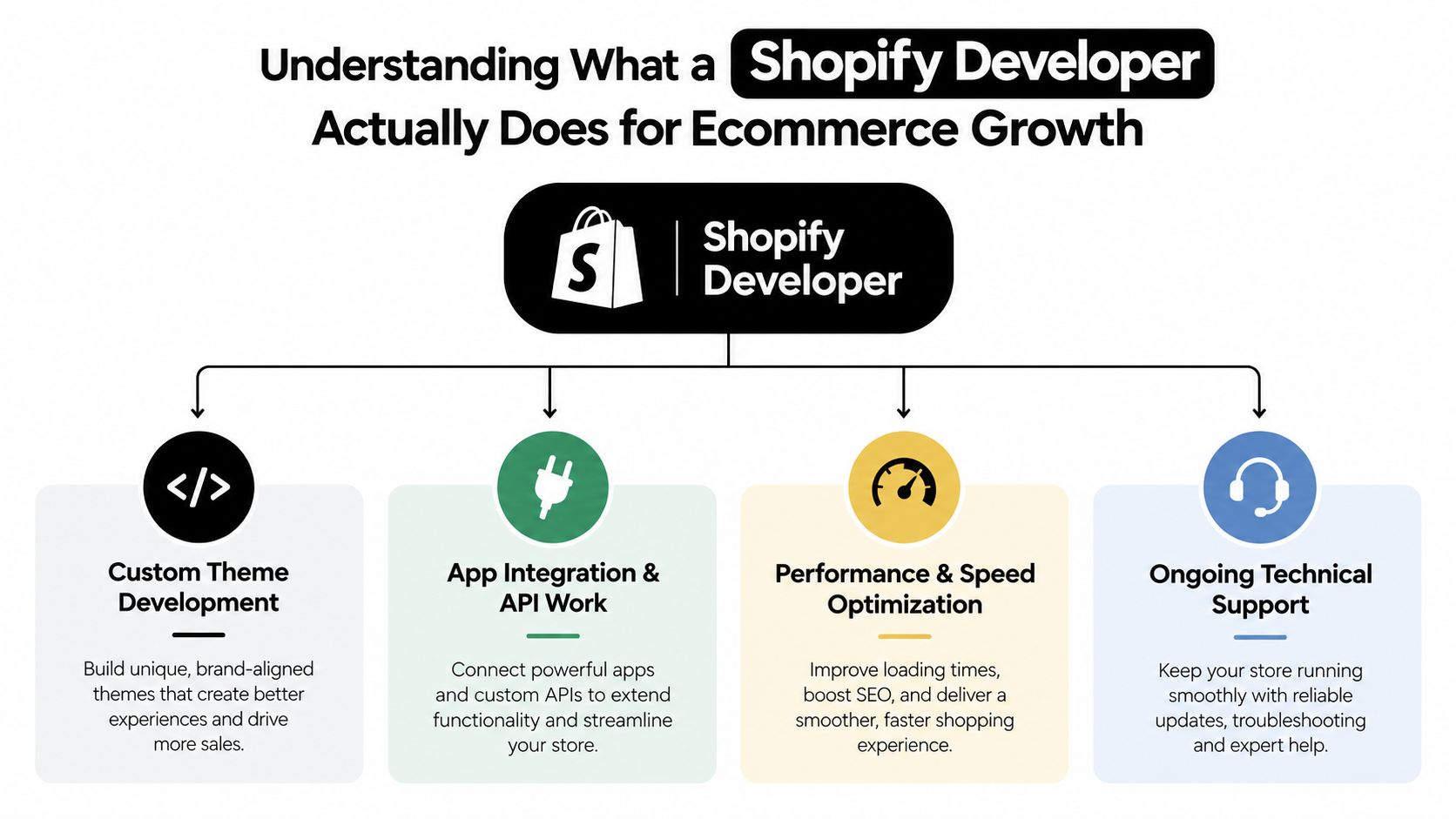 Understanding What a Shopify Developer Actually Does for Ecommerce Growth

S

Shopify Developer

</>

Custom Theme Development

Build unique, brand-aligned themes that create better experiences and drive more sales.

App Integration & API Work

Connect powerful apps and custom APIs to extend functionality and streamline your store.

Performance & Speed Optimization

Improve loading times, boost SEO, and deliver a smoother, faster shopping experience.

Ongoing Technical Support

Keep your store running smoothly with reliable updates, troubleshooting and expert help.